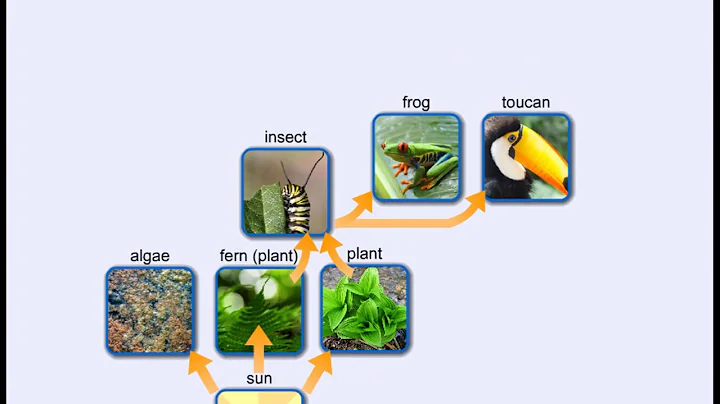 frog
toucan
insect
algae
fern (plant)
plant
sun